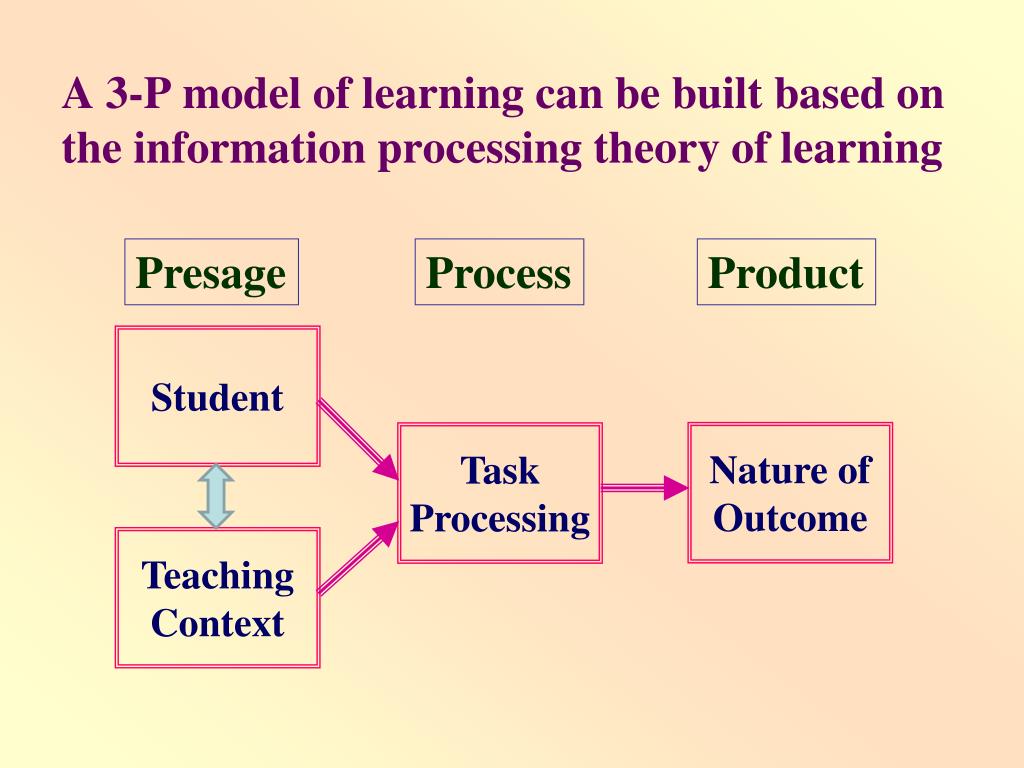 A 3-P model of learning can be built based on the information processing theory of learning

Presage

Process

Product

Student

Teaching Context

Task Processing

Nature of Outcome